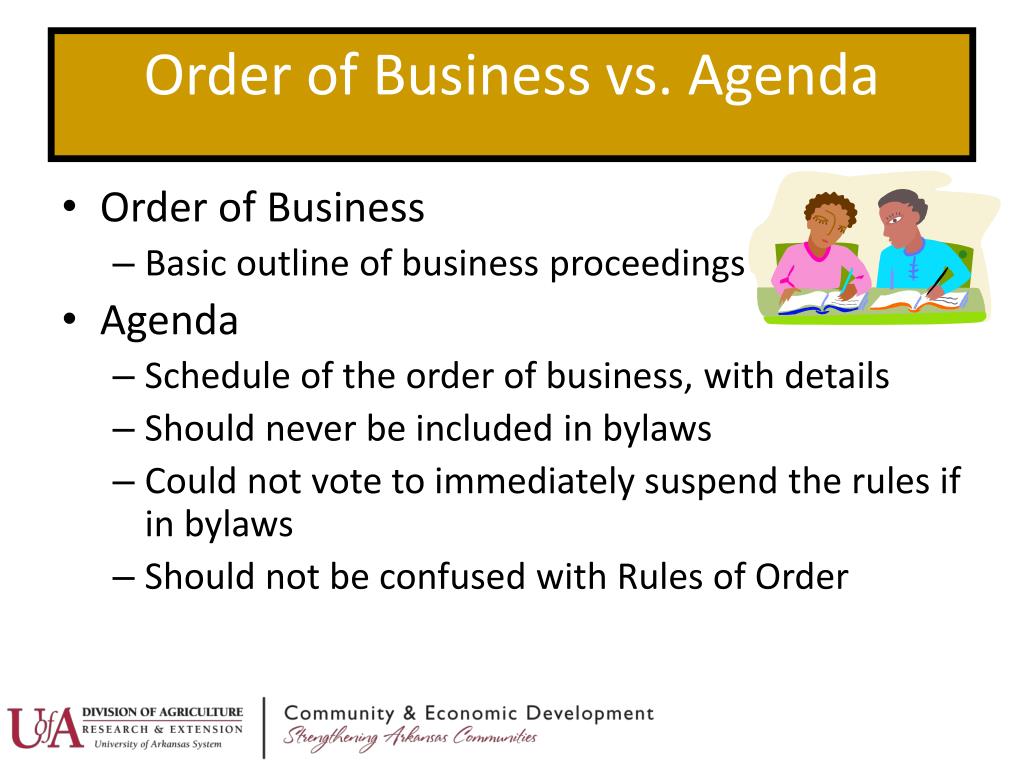 Order of Business vs. Agenda

• Order of Business
– Basic outline of business proceedings
• Agenda
– Schedule of the order of business, with details
– Should never be included in bylaws
– Could not vote to immediately suspend the rules if in bylaws
– Should not be confused with Rules of Order

UofA DIVISION OF AGRICULTURE RESEARCH & EXTENSION University of Arkansas System

Community & Economic Development
Strengthening Arkansas Communities